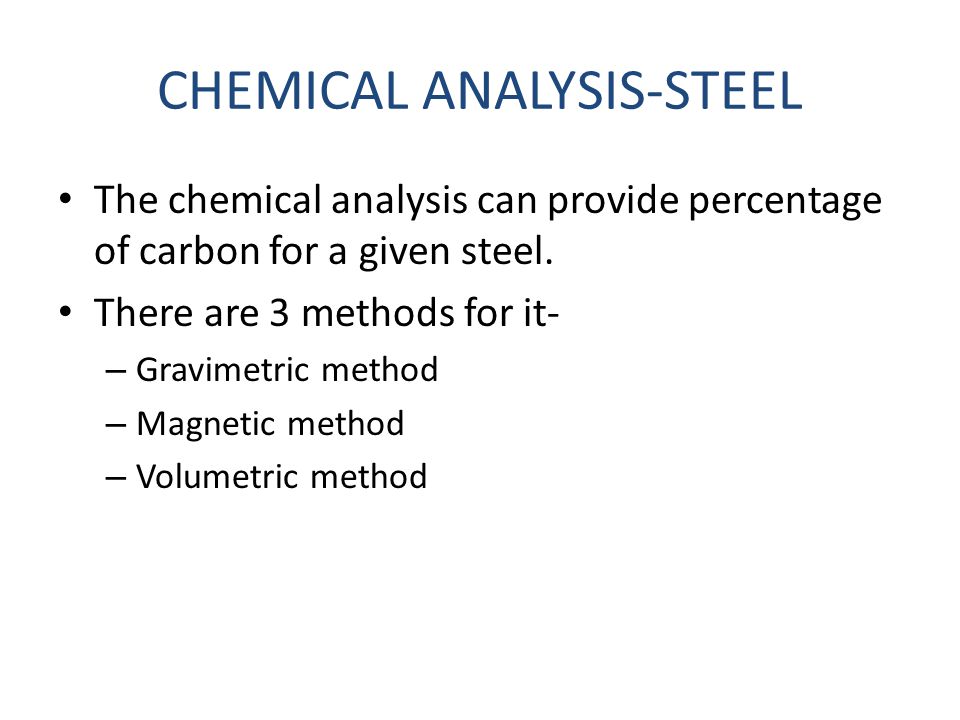 CHEMICAL ANALYSIS-STEEL

• The chemical analysis can provide percentage of carbon for a given steel.

• There are 3 methods for it-

– Gravimetric method

– Magnetic method

– Volumetric method